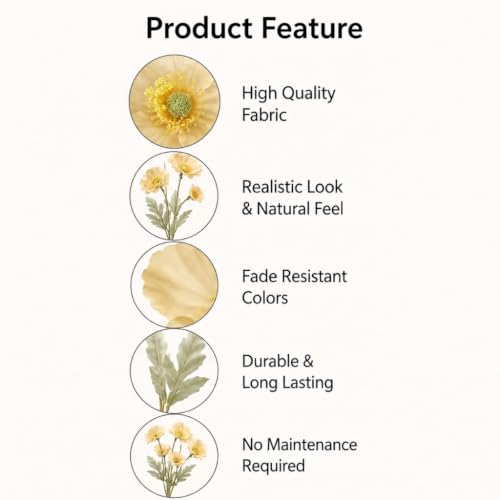 Product Feature

High Quality Fabric

Realistic Look & Natural Feel

Fade Resistant Colors

Durable & Long Lasting

No Maintenance Required